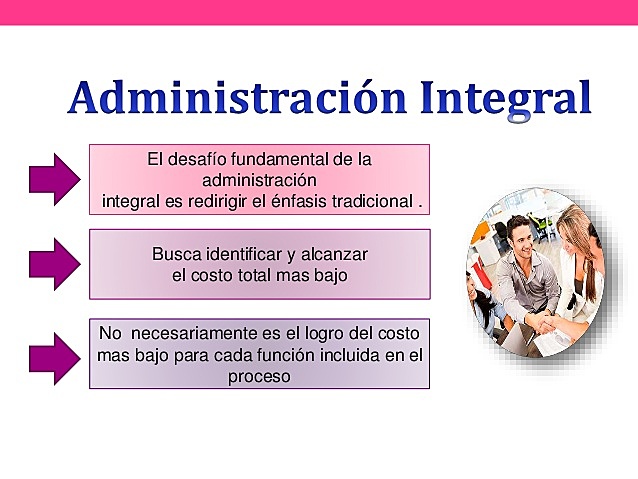 Administración Integral

El desafío fundamental de la administración integral es redirigir el énfasis tradicional .

Busca identificar y alcanzar el costo total mas bajo

No necesariamente es el logro del costo mas bajo para cada función incluida en el proceso